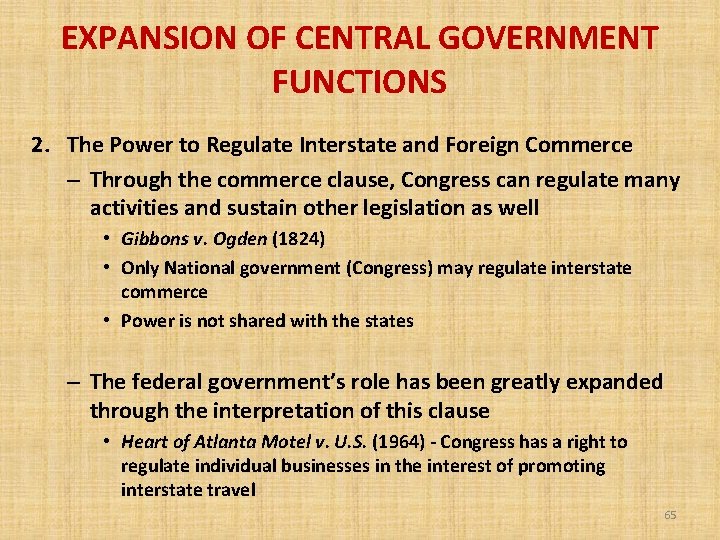 EXPANSION OF CENTRAL GOVERNMENT FUNCTIONS

2. The Power to Regulate Interstate and Foreign Commerce

– Through the commerce clause, Congress can regulate many activities and sustain other legislation as well

• Gibbons v. Ogden (1824)

• Only National government (Congress) may regulate interstate commerce

• Power is not shared with the states

– The federal government's role has been greatly expanded through the interpretation of this clause

• Heart of Atlanta Motel v. U.S. (1964) - Congress has a right to regulate individual businesses in the interest of promoting interstate travel

65